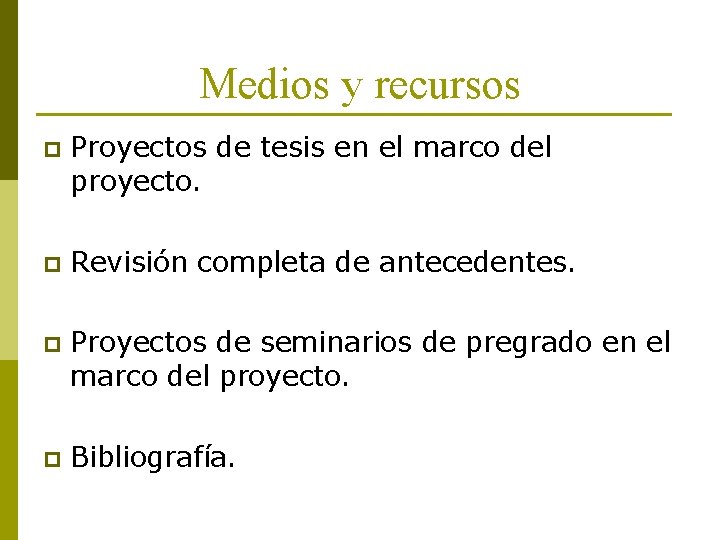 Medios y recursos

Proyectos de tesis en el marco del proyecto.

Revisión completa de antecedentes.

Proyectos de seminarios de pregrado en el marco del proyecto.

Bibliografía.